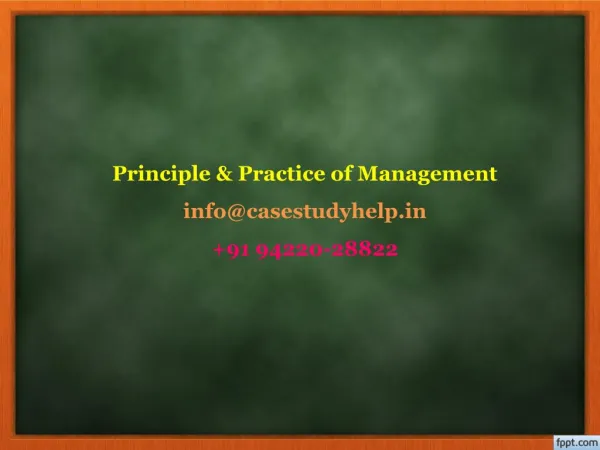 Principle & Practice of Management

info@casestudyhelp.in

+91 94220-28822

fppt.com